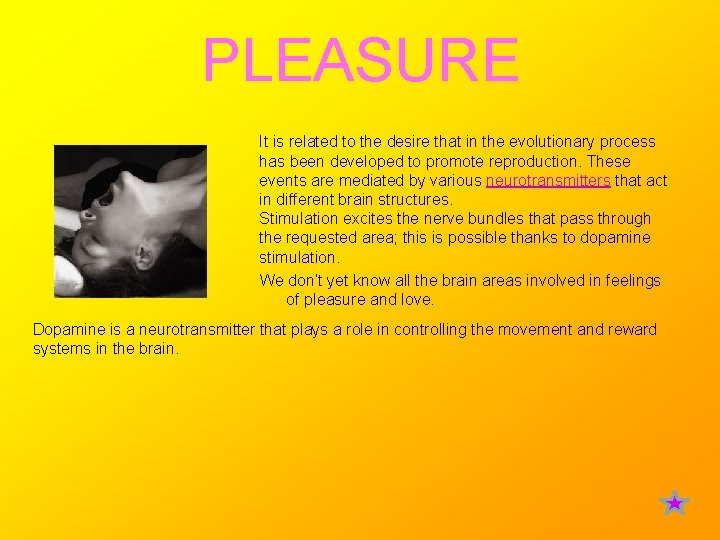 PLEASURE

It is related to the desire that in the evolutionary process has been developed to promote reproduction. These events are mediated by various neurotransmitters that act in different brain structures.
Stimulation excites the nerve bundles that pass through the requested area; this is possible thanks to dopamine stimulation.

We don't yet know all the brain areas involved in feelings of pleasure and love.

Dopamine is a neurotransmitter that plays a role in controlling the movement and reward systems in the brain.